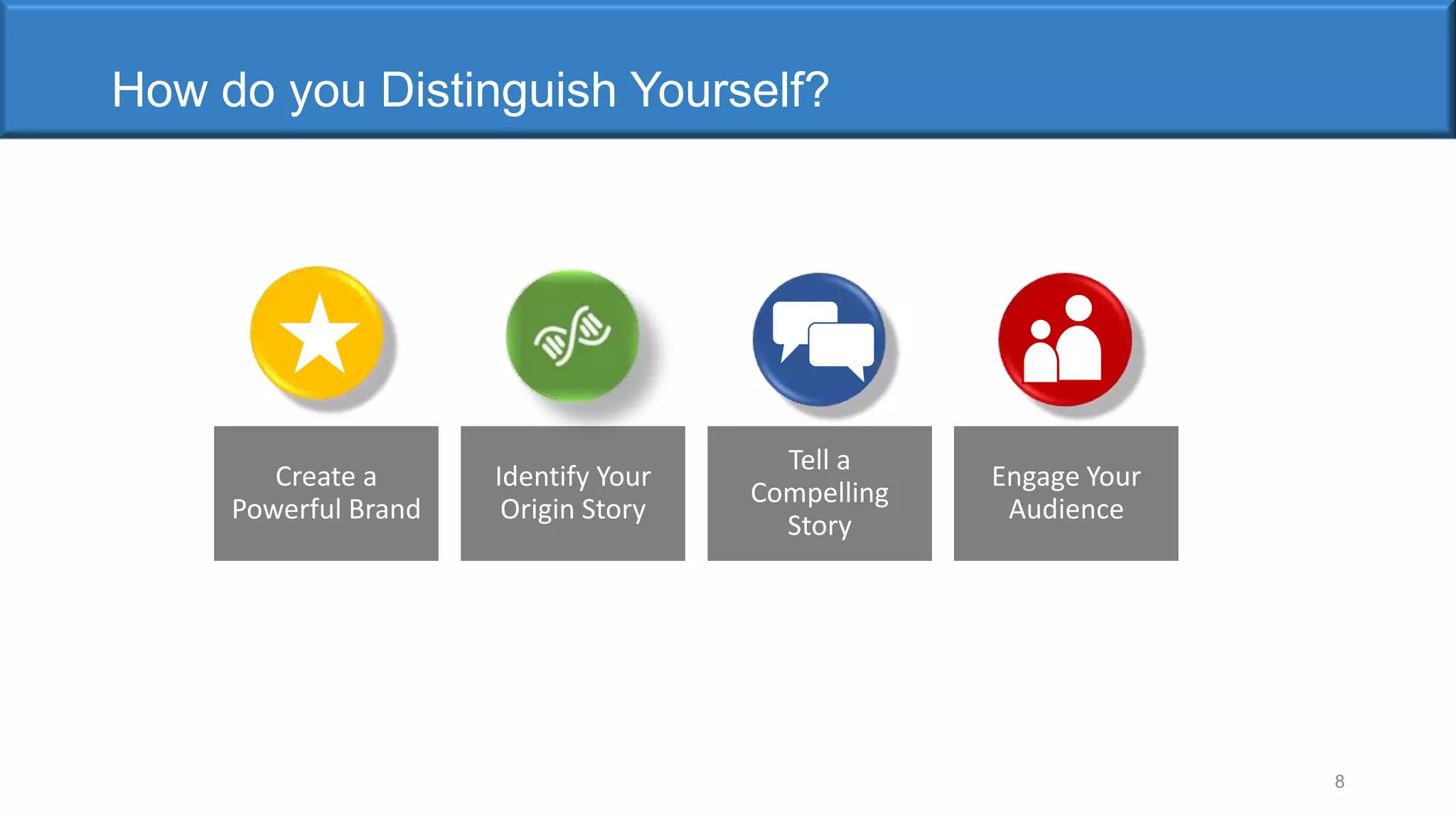 How do you Distinguish Yourself?

Create a Powerful Brand

Identify Your Origin Story

Tell a Compelling Story

Engage Your Audience

8